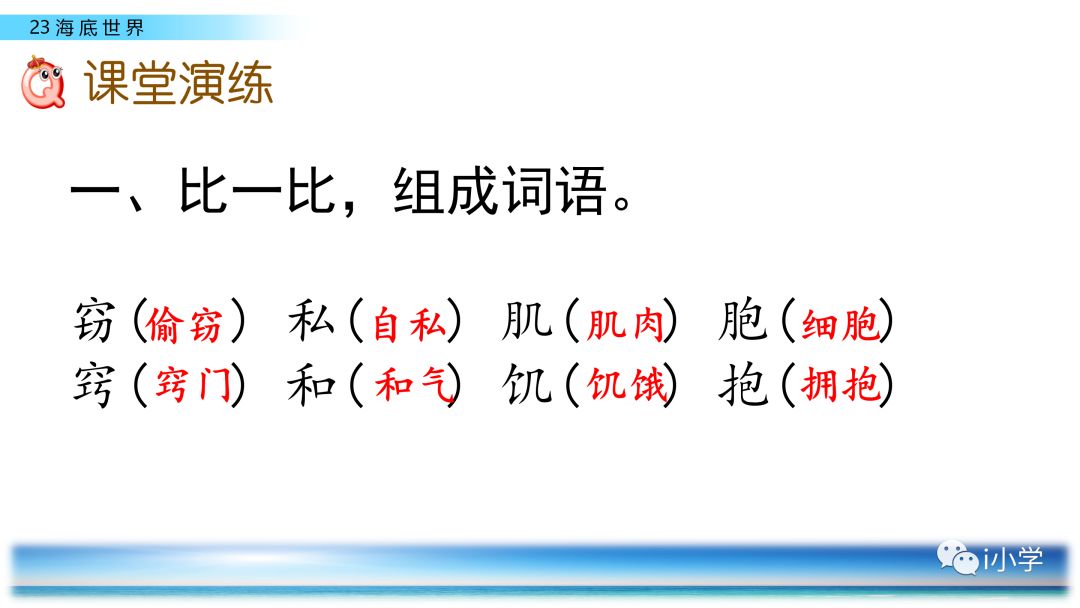 23 海底世界

课堂演练

一、比一比，组成词语。

窃（偷窃） 私（自私） 肌（肌肉） 胞（细胞）
窍（窍门） 和（和气） 饥（饥饿） 抱（拥抱）

i小学